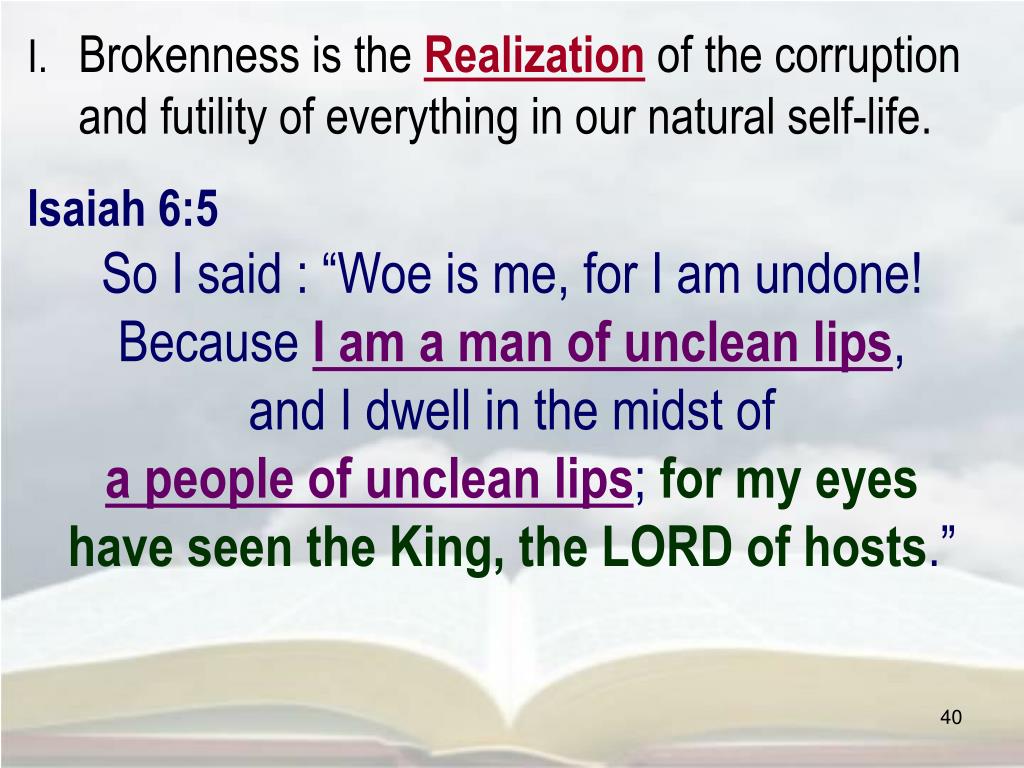 I. Brokenness is the Realization of the corruption and futility of everything in our natural self-life.

Isaiah 6:5

So I said : “Woe is me, for I am undone! Because I am a man of unclean lips, and I dwell in the midst of a people of unclean lips; for my eyes have seen the King, the LORD of hosts.”

40